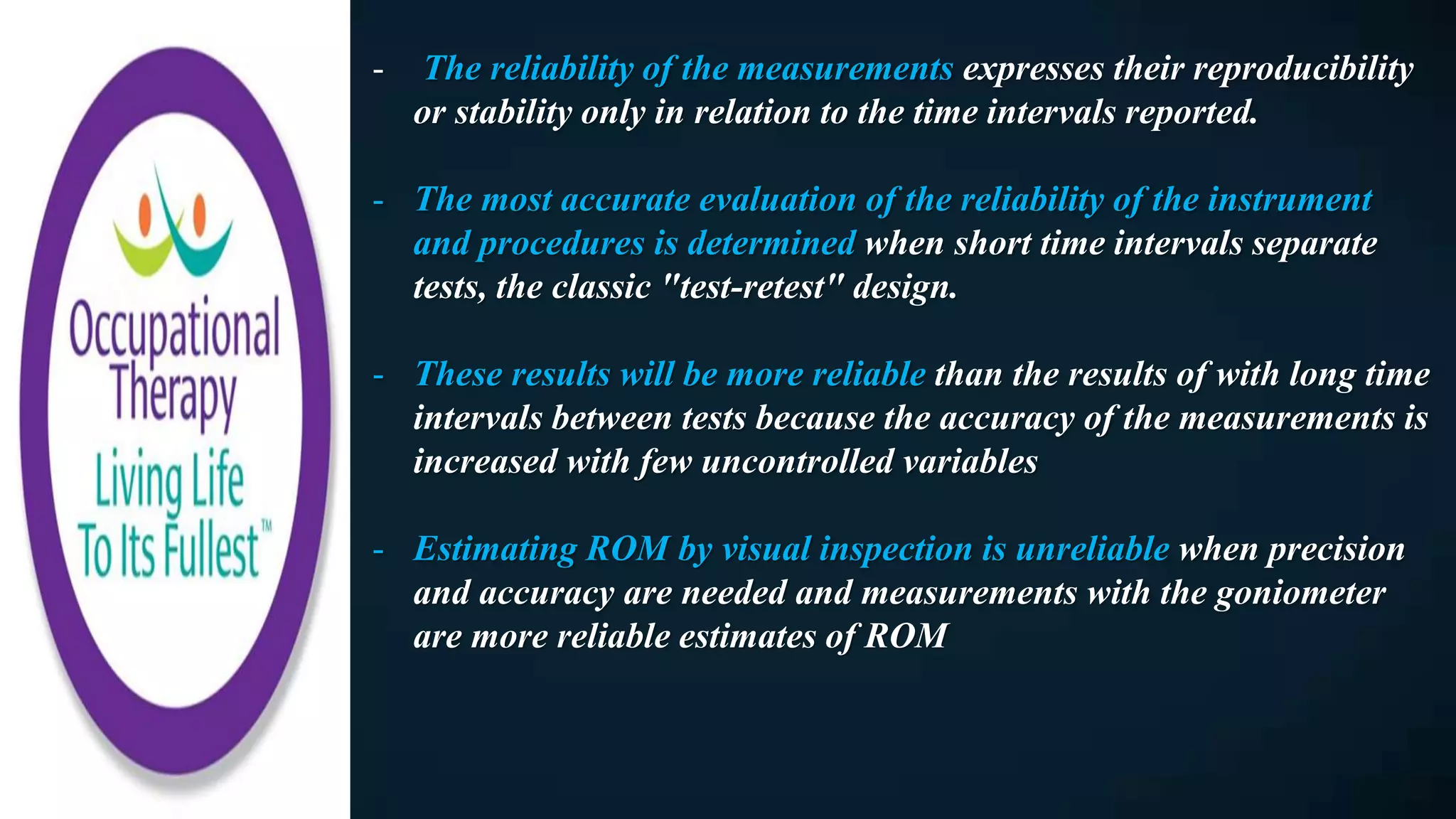 Occupational Therapy
Living Life To Its Fullest™

- The reliability of the measurements expresses their reproducibility or stability only in relation to the time intervals reported.

- The most accurate evaluation of the reliability of the instrument and procedures is determined when short time intervals separate tests, the classic "test-retest" design.

- These results will be more reliable than the results of with long time intervals between tests because the accuracy of the measurements is increased with few uncontrolled variables

- Estimating ROM by visual inspection is unreliable when precision and accuracy are needed and measurements with the goniometer are more reliable estimates of ROM